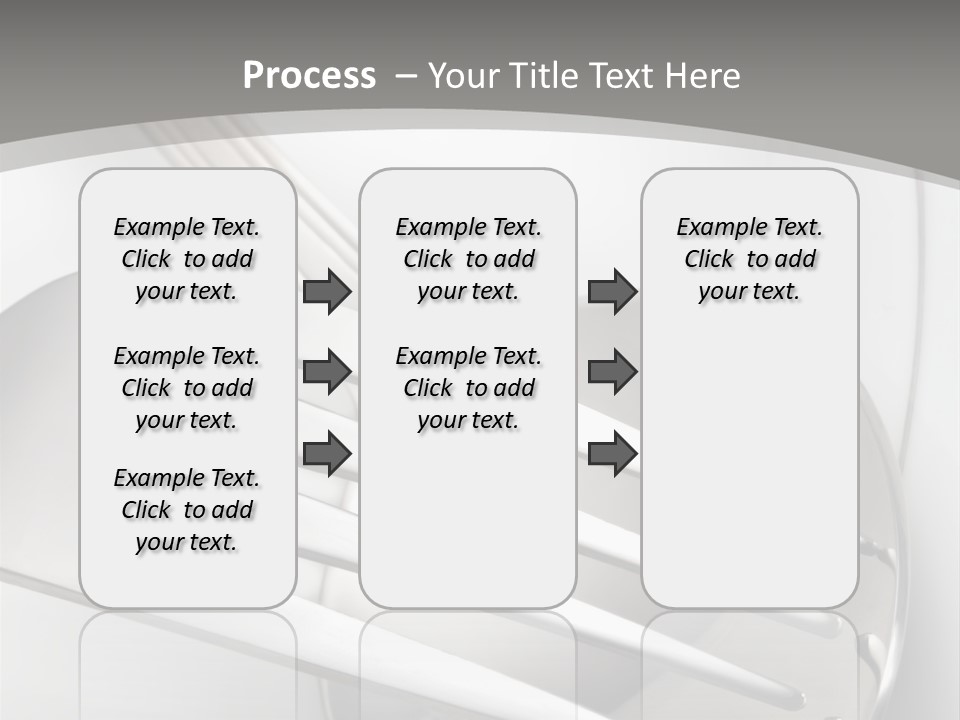 Process – Your Title Text Here

Example Text. Click to add your text.

Example Text. Click to add your text.

Example Text. Click to add your text.

Example Text. Click to add your text.

Example Text. Click to add your text.

Example Text. Click to add your text.